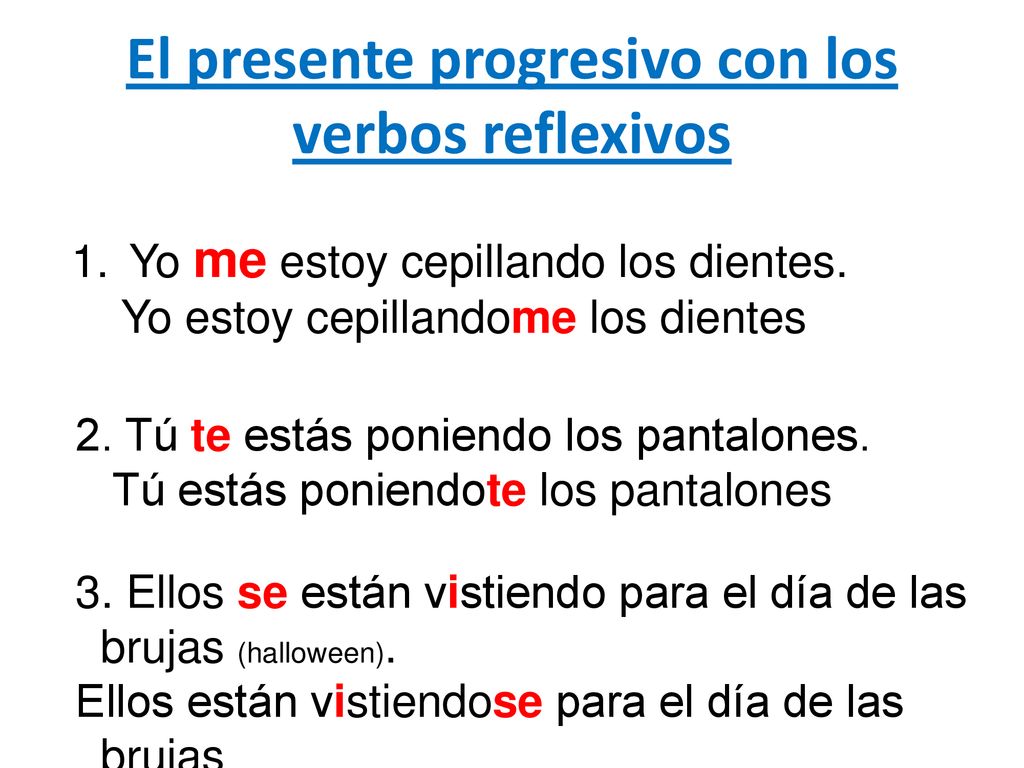 El presente progresivo con los verbos reflexivos

1. Yo me estoy cepillando los dientes.
Yo estoy cepillandome los dientes

2. Tú te estás poniendo los pantalones.
Tú estás poniendote los pantalones

3. Ellos se están vistiendo para el día de las brujas (halloween).
Ellos están vistiendose para el día de las brujas